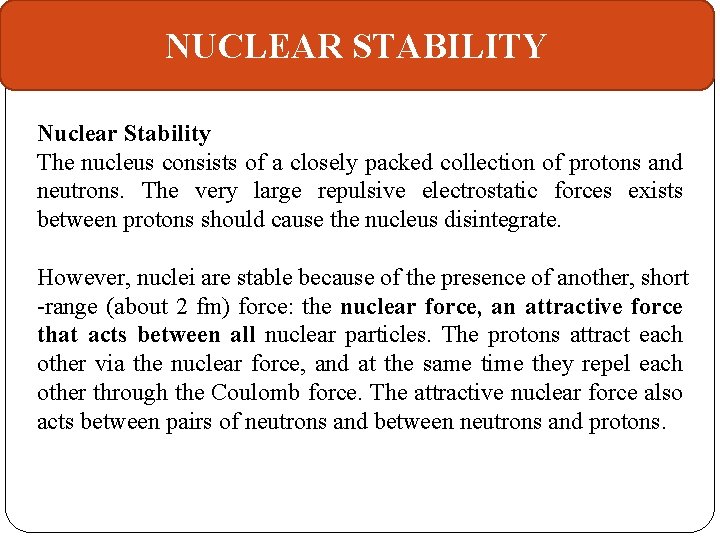 NUCLEAR STABILITY

Nuclear Stability
The nucleus consists of a closely packed collection of protons and neutrons. The very large repulsive electrostatic forces exists between protons should cause the nucleus disintegrate.

However, nuclei are stable because of the presence of another, short -range (about 2 fm) force: the nuclear force, an attractive force that acts between all nuclear particles. The protons attract each other via the nuclear force, and at the same time they repel each other through the Coulomb force. The attractive nuclear force also acts between pairs of neutrons and between neutrons and protons.